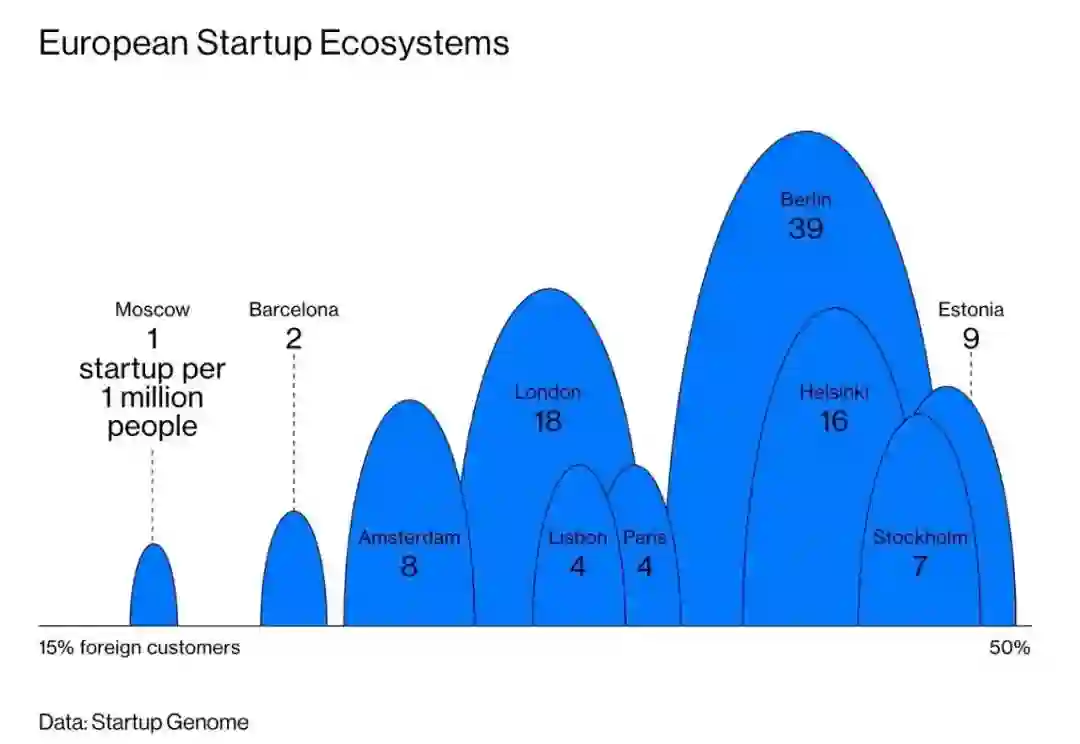 European Startup Ecosystems

Moscow
1
startup per
1 million
people

Barcelona
2

Amsterdam
8

London
18

Lisbon
4

Paris
4

Berlin
39

Helsinki
16

Stockholm
7

Estonia
9

15% foreign customers

50%

Data: Startup Genome